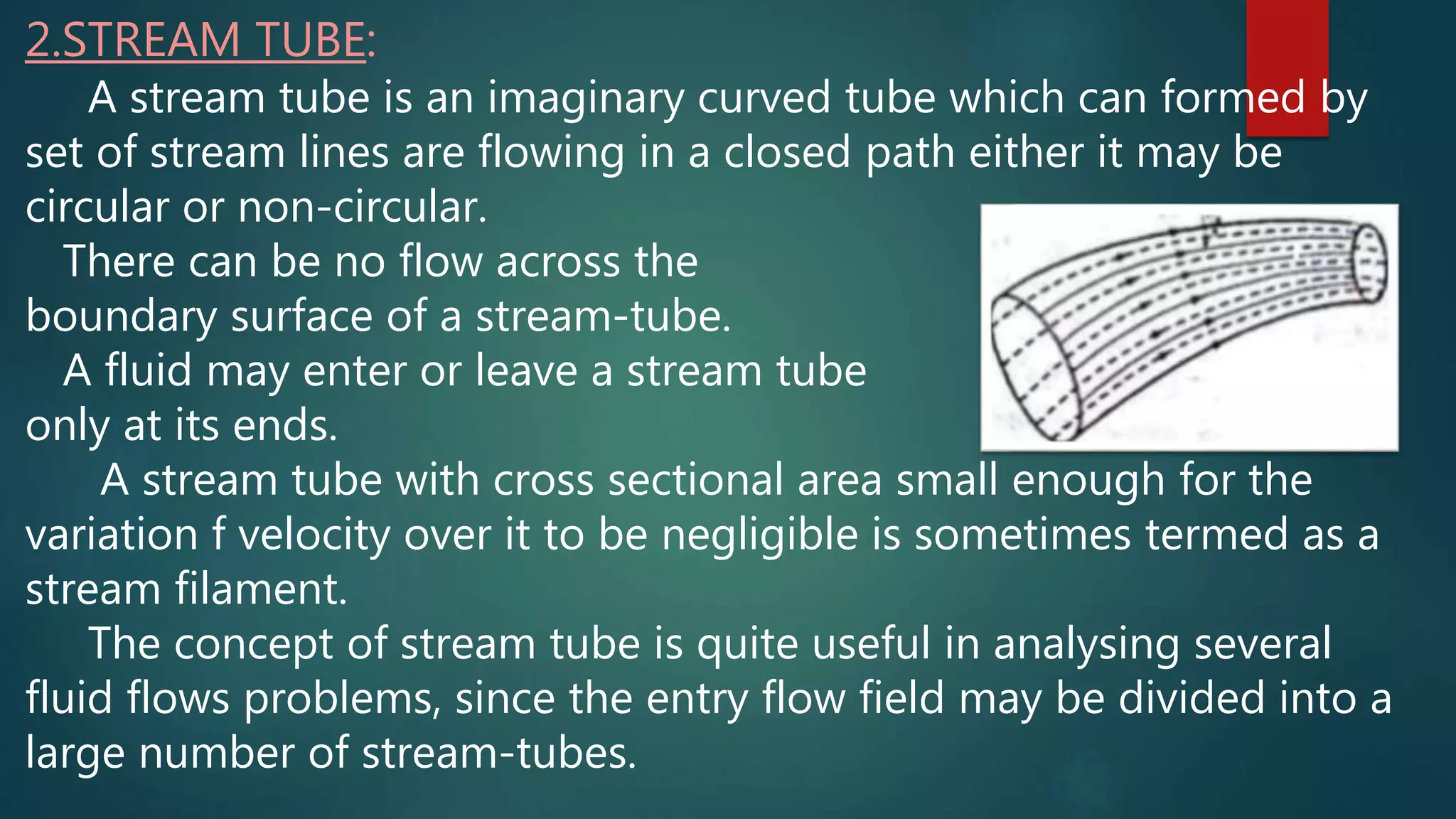 2.STREAM TUBE:

A stream tube is an imaginary curved tube which can formed by set of stream lines are flowing in a closed path either it may be circular or non-circular.

There can be no flow across the boundary surface of a stream-tube.

A fluid may enter or leave a stream tube only at its ends.

A stream tube with cross sectional area small enough for the variation f velocity over it to be negligible is sometimes termed as a stream filament.

The concept of stream tube is quite useful in analysing several fluid flows problems, since the entry flow field may be divided into a large number of stream-tubes.